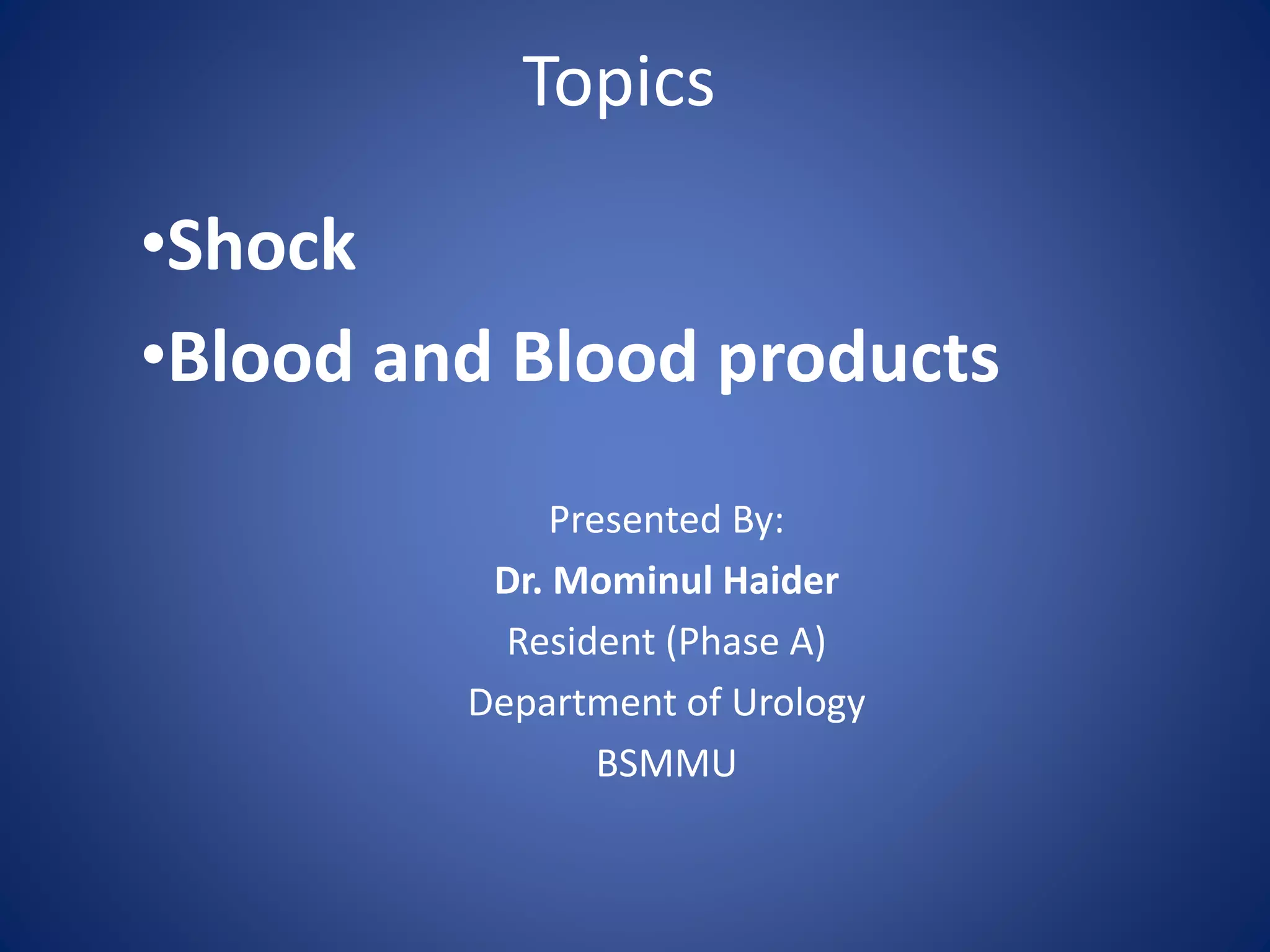 Topics

•Shock
•Blood and Blood products

Presented By:
Dr. Mominul Haider
Resident (Phase A)
Department of Urology
BSMMU